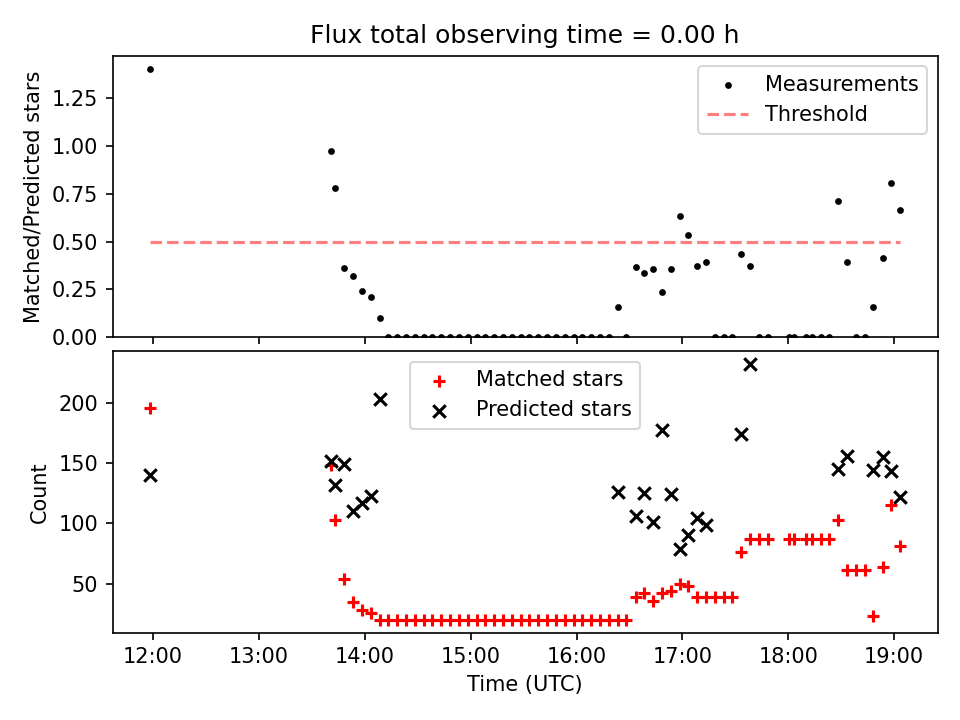 Flux total observing time = 0.00 h

Matched/Predicted stars

1.25
1.00
0.75
0.50
0.25
0.00

Measurements
Threshold

Count

200
150
100
50

Matched stars
Predicted stars

12:00
13:00
14:00
15:00
16:00
17:00
18:00
19:00

Time (UTC)